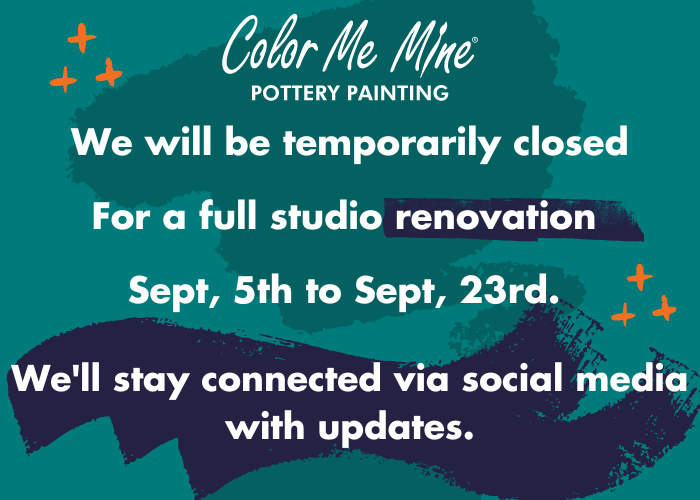 Color Me Mine®
POTTERY PAINTING

We will be temporarily closed

For a full studio renovation

Sept, 5th to Sept, 23rd.

We'll stay connected via social media with updates.